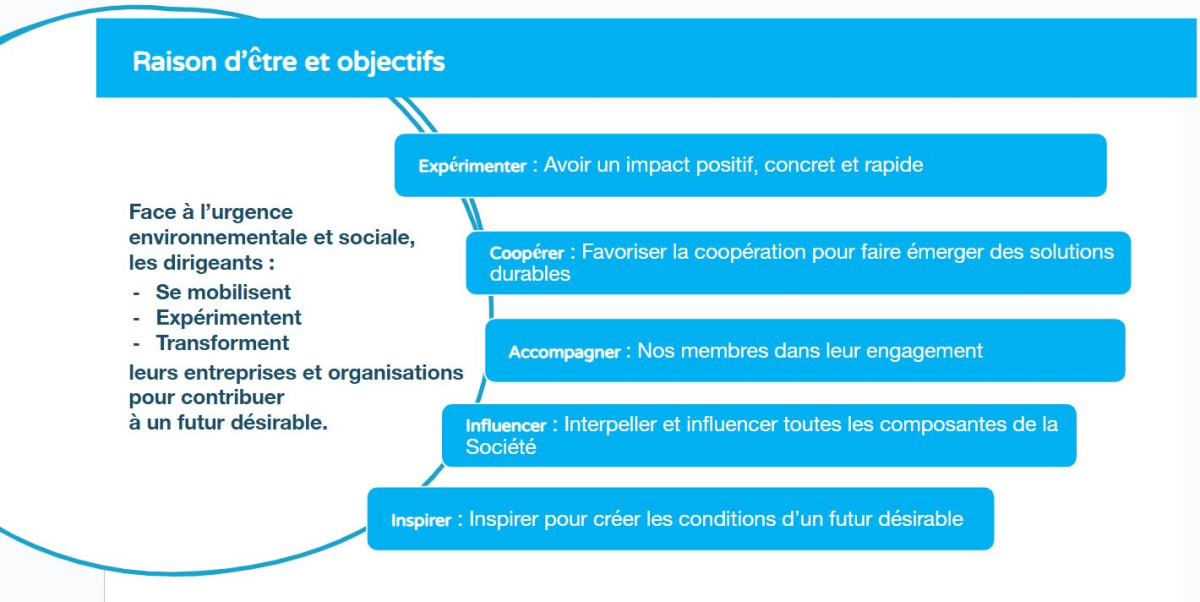 Raison d'être et objectifs

Face à l'urgence environnementale et sociale, les dirigeants :
- Se mobilisent
- Expérimentent
- Transforment
leurs entreprises et organisations pour contribuer à un futur désirable.

Expérimenter : Avoir un impact positif, concret et rapide

Coopérer : Favoriser la coopération pour faire émerger des solutions durables

Accompagner : Nos membres dans leur engagement

Influencer : Interpeller et influencer toutes les composantes de la Société

Inspirer : Inspirer pour créer les conditions d'un futur désirable